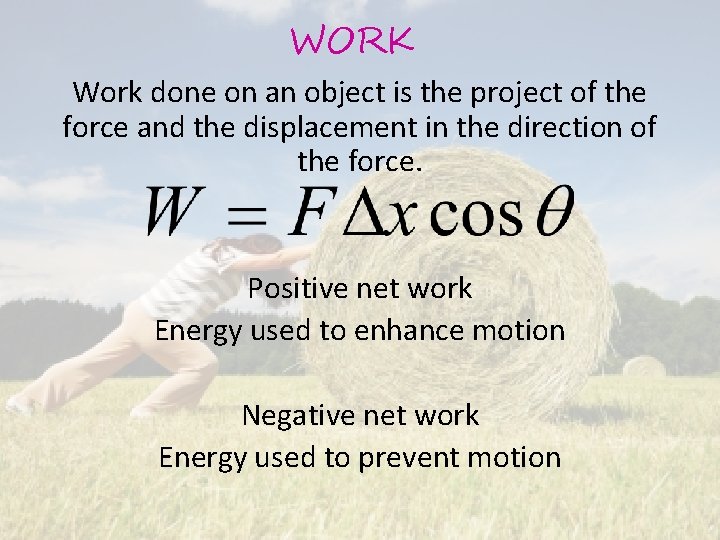 WORK

Work done on an object is the project of the force and the displacement in the direction of the force.

$W = F\Delta x \cos\theta$

Positive net work
Energy used to enhance motion

Negative net work
Energy used to prevent motion